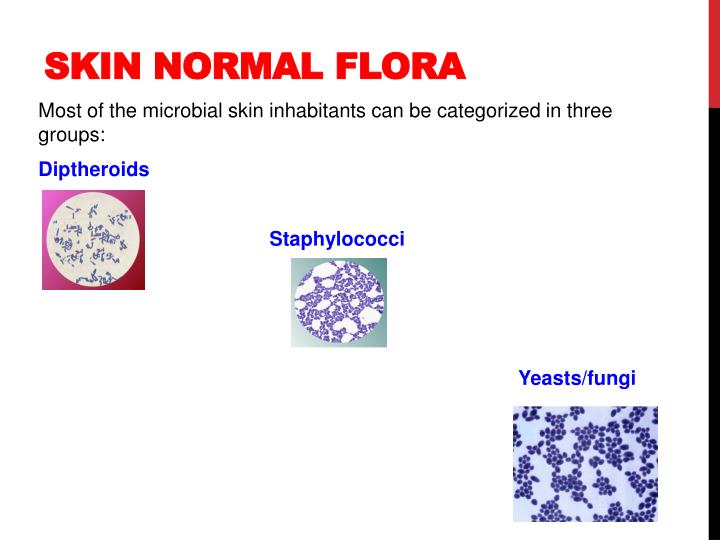 SKIN NORMAL FLORA

Most of the microbial skin inhabitants can be categorized in three groups:

Diptheroids

Staphylococci

Yeasts/fungi